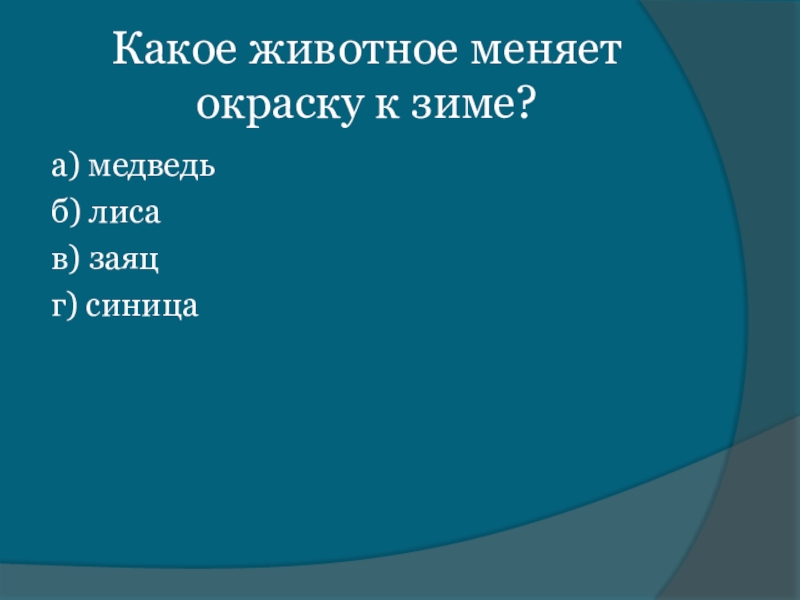 Какое животное меняет окраску к зиме?

а) медведь
б) лиса
в) заяц
г) синица